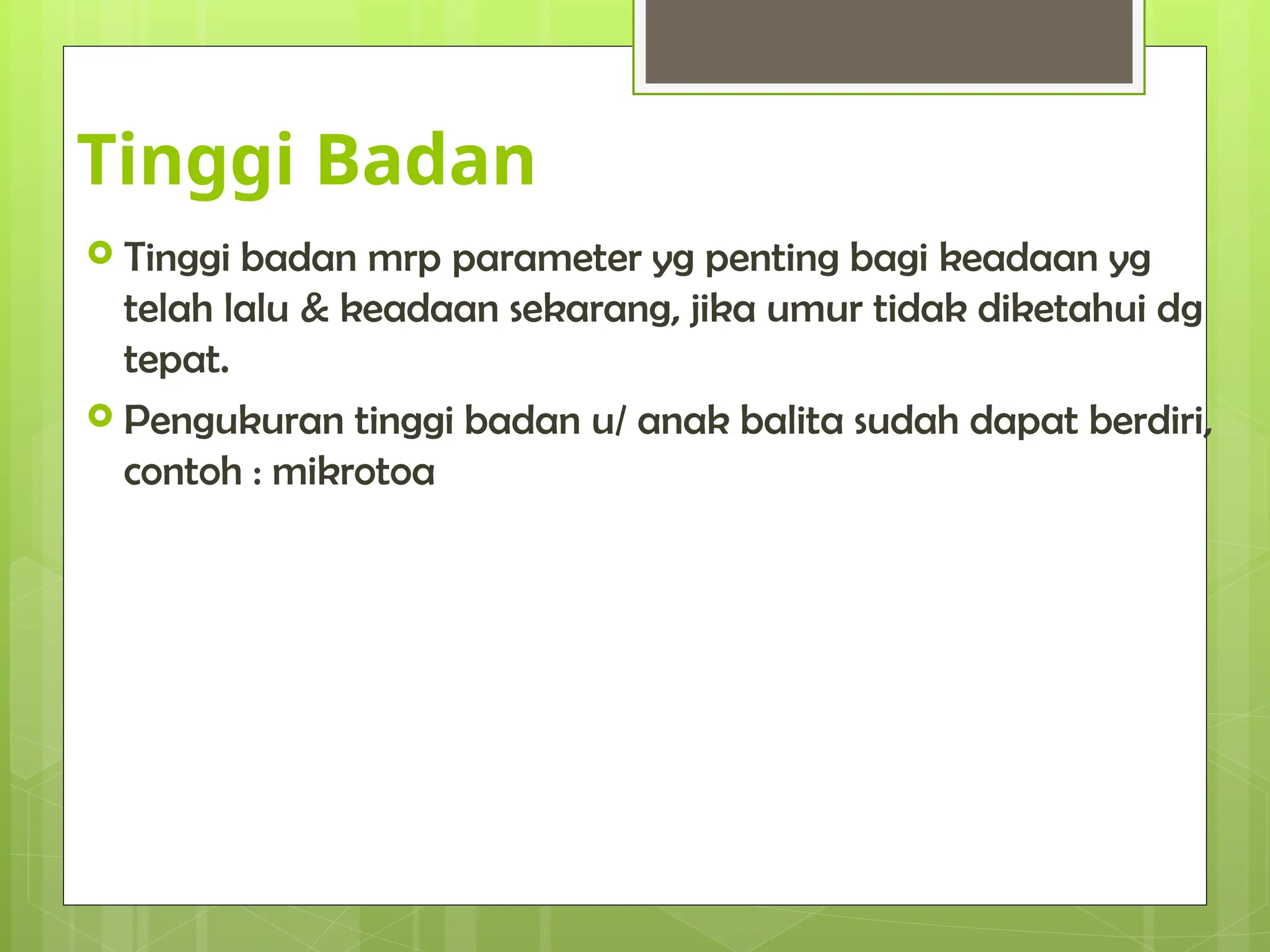 Tinggi Badan

Tinggi badan mrp parameter yg penting bagi keadaan yg telah lalu & keadaan sekarang, jika umur tidak diketahui dg tepat.

Pengukuran tinggi badan u/ anak balita sudah dapat berdiri, contoh : mikrotoa